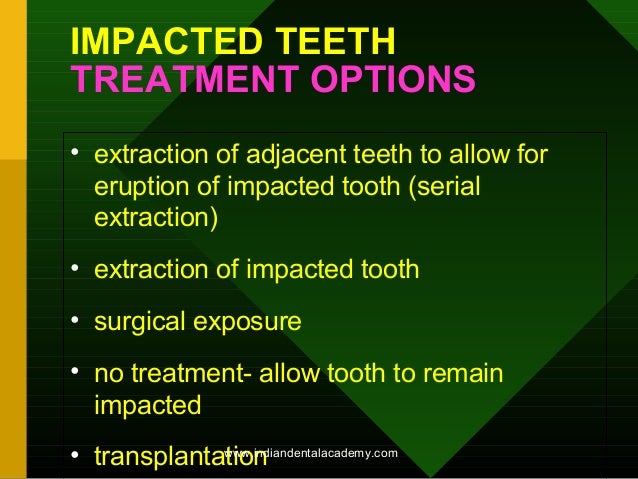 IMPACTED TEETH
TREATMENT OPTIONS

• extraction of adjacent teeth to allow for eruption of impacted tooth (serial extraction)

• extraction of impacted tooth

• surgical exposure

• no treatment- allow tooth to remain impacted

• transplantation

www.indiandentalacademy.com